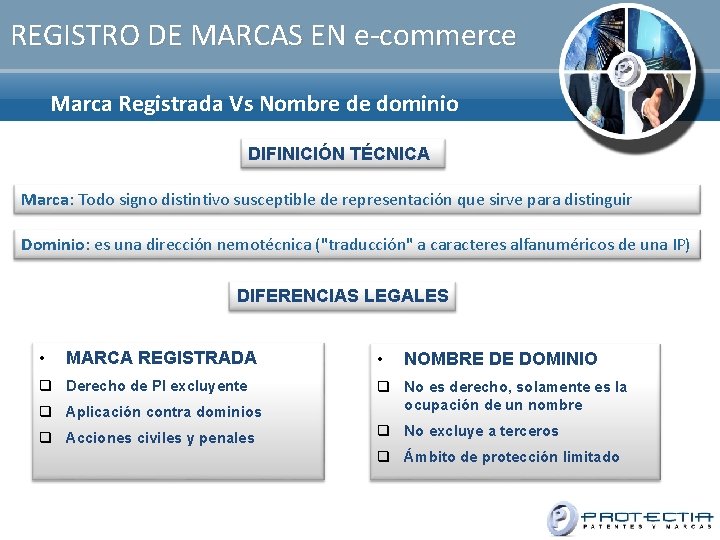 REGISTRO DE MARCAS EN e-commerce

Marca Registrada Vs Nombre de dominio

DIFINICIÓN TÉCNICA

Marca: Todo signo distintivo susceptible de representación que sirve para distinguir

Dominio: es una dirección nemotécnica ("traducción" a caracteres alfanuméricos de una IP)

DIFERENCIAS LEGALES

• MARCA REGISTRADA
❑ Derecho de PI excluyente
❑ Aplicación contra dominios
❑ Acciones civiles y penales

• NOMBRE DE DOMINIO
❑ No es derecho, solamente es la ocupación de un nombre
❑ No excluye a terceros
❑ Ámbito de protección limitado

PROTECTIA
PATENTES Y MARCAS